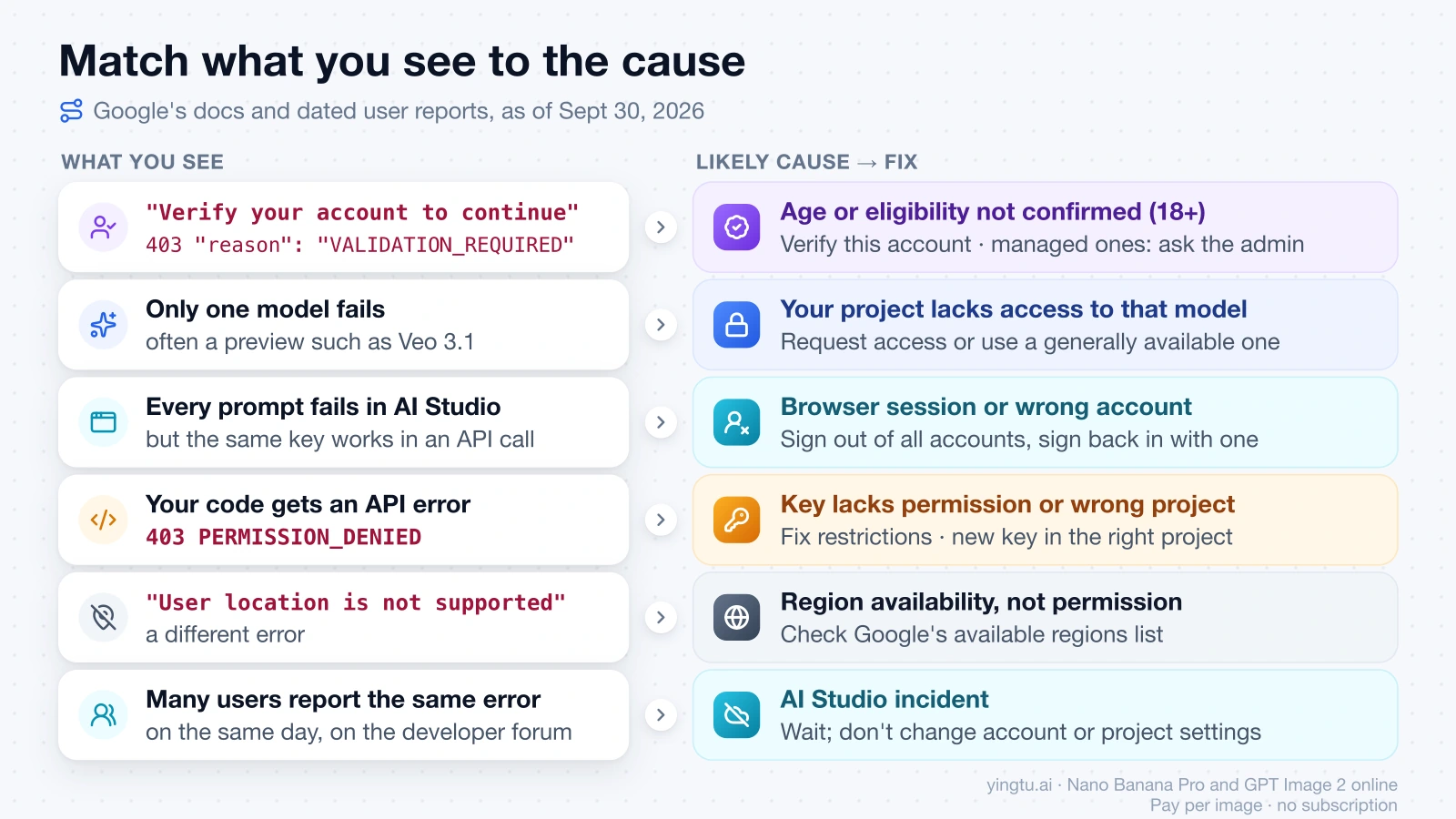 Match what you see to the cause

Google's docs and dated user reports, as of Sept 30, 2026

WHAT YOU SEE

"Verify your account to continue"
403 "reason": "VALIDATION_REQUIRED"

Only one model fails
often a preview such as Veo 3.1

Every prompt fails in AI Studio
but the same key works in an API call

Your code gets an API error
403 PERMISSION_DENIED

"User location is not supported"
a different error

Many users report the same error
on the same day, on the developer forum

LIKELY CAUSE → FIX

Age or eligibility not confirmed (18+)
Verify this account · managed ones: ask the admin

Your project lacks access to that model
Request access or use a generally available one

Browser session or wrong account
Sign out of all accounts, sign back in with one

Key lacks permission or wrong project
Fix restrictions · new key in the right project

Region availability, not permission
Check Google's available regions list

AI Studio incident
Wait; don't change account or project settings

yingtu.ai · Nano Banana Pro and GPT Image 2 online
Pay per image · no subscription